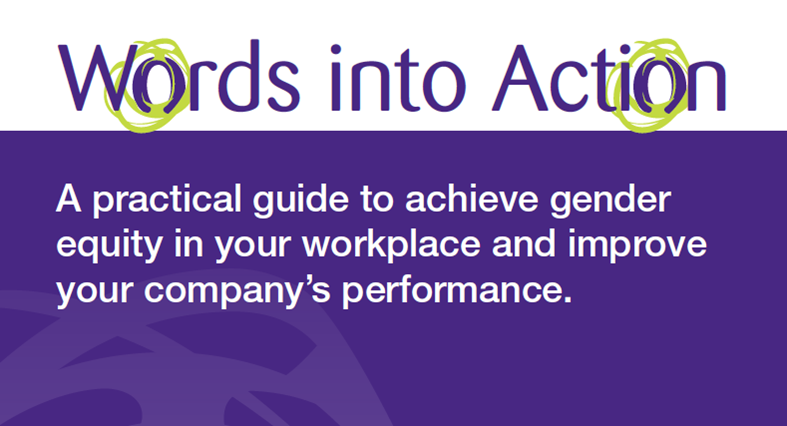 Words into Action

A practical guide to achieve gender equity in your workplace and improve your company's performance.